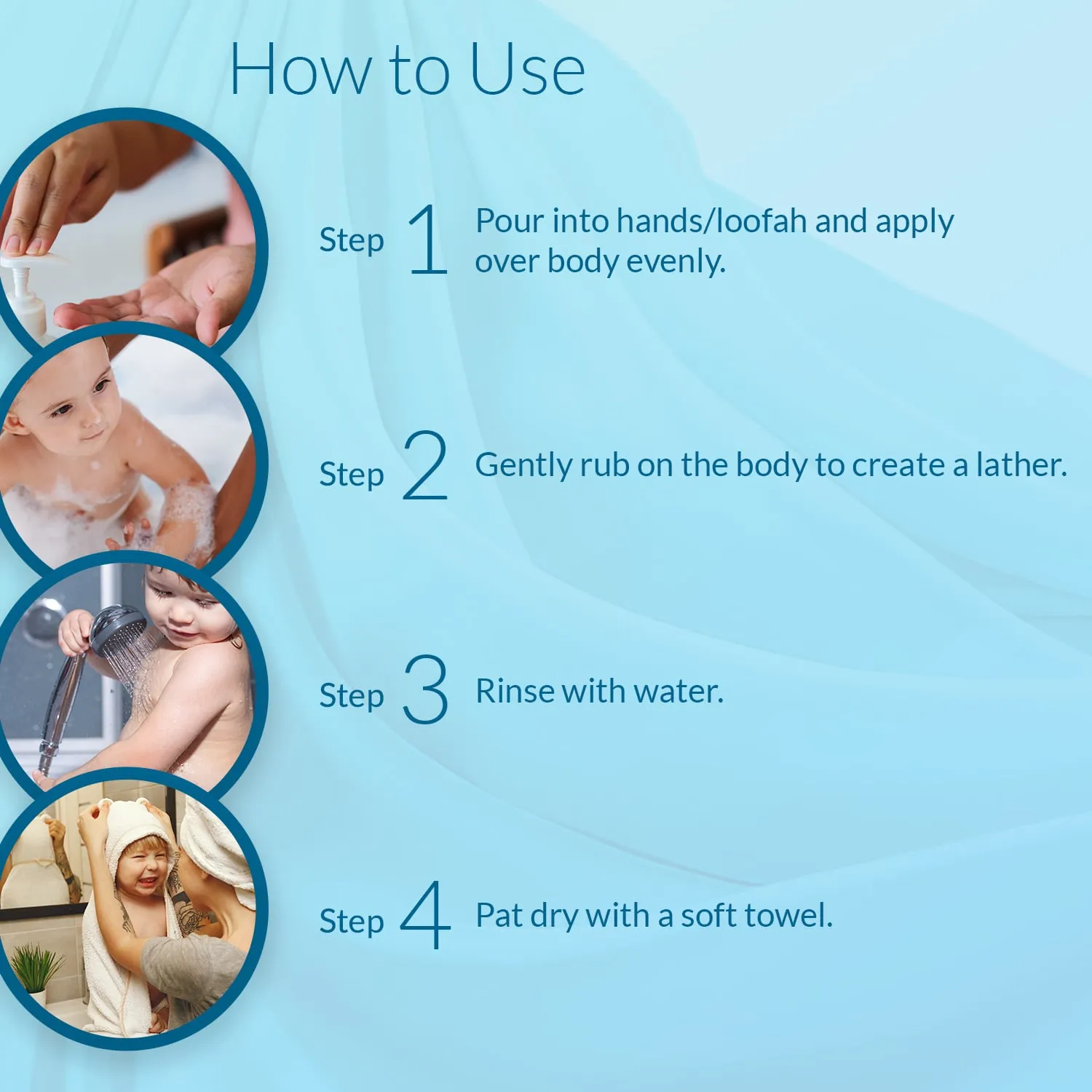 How to Use

Step 1 Pour into hands/loofah and apply over body evenly.

Step 2 Gently rub on the body to create a lather.

Step 3 Rinse with water.

Step 4 Pat dry with a soft towel.